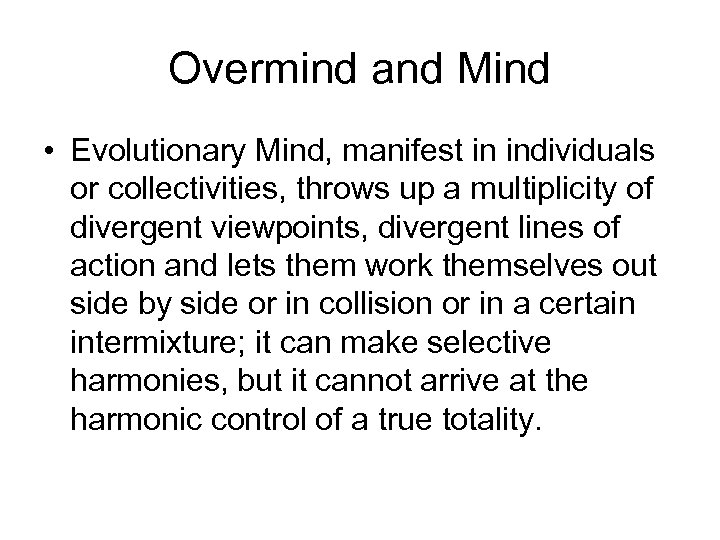 Overmind and Mind

• Evolutionary Mind, manifest in individuals or collectivities, throws up a multiplicity of divergent viewpoints, divergent lines of action and lets them work themselves out side by side or in collision or in a certain intermixture; it can make selective harmonies, but it cannot arrive at the harmonic control of a true totality.